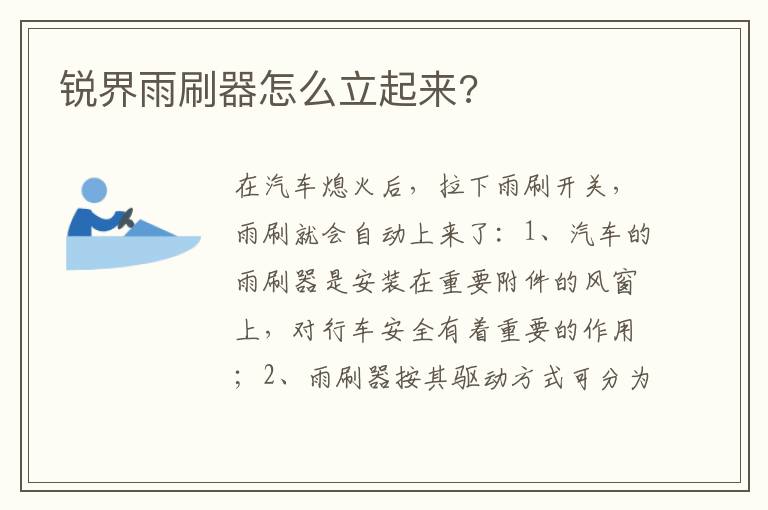 锐界雨刷器怎么立起来?

在汽车熄火后，拉下雨刷开关，雨刷就会自动上来了：1、汽车的雨刷器是安装在重要附件的风窗上，对行车安全有着重要的作用；2、雨刷器按其驱动方式可分为